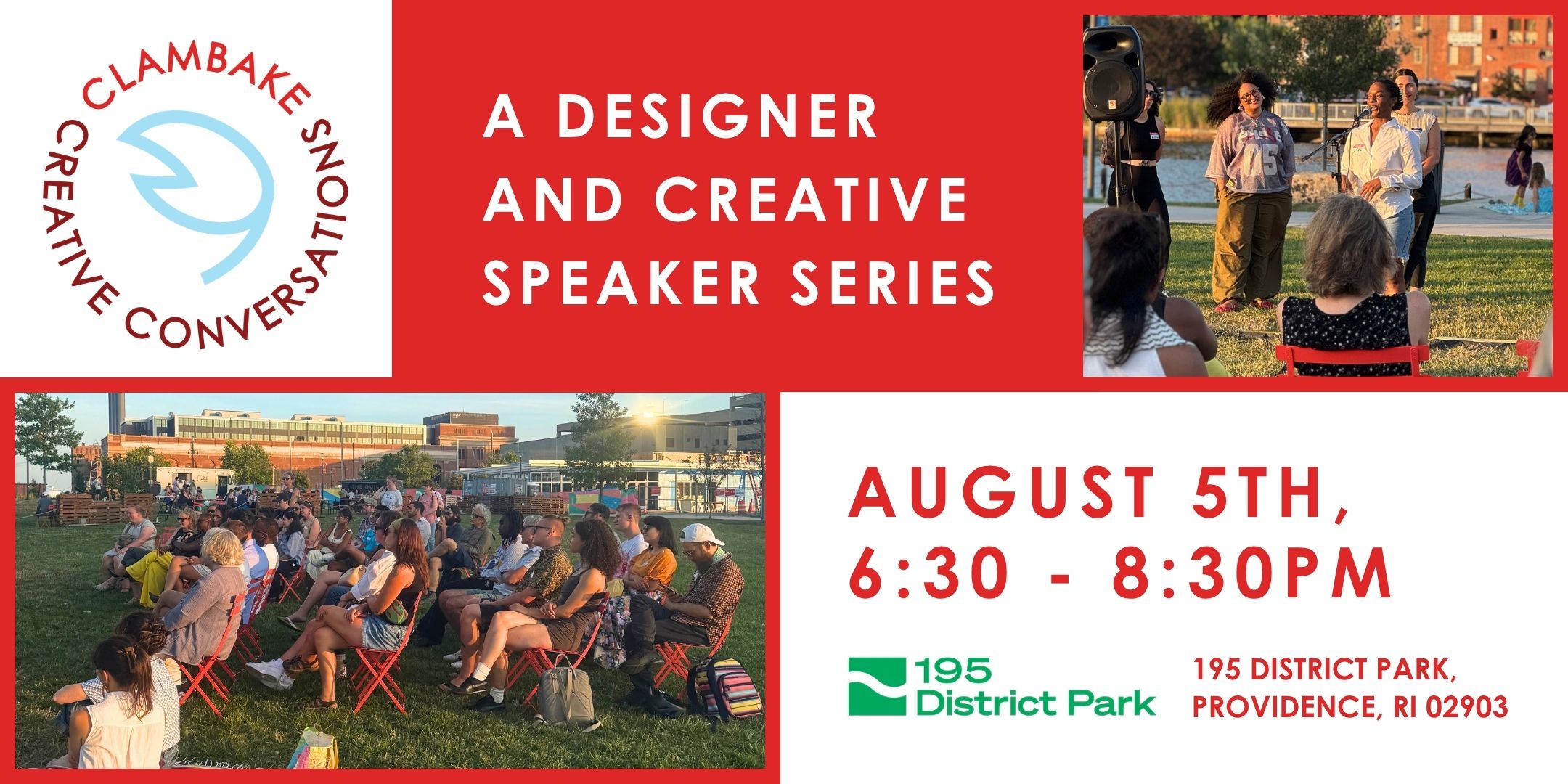 CLAMBAKE CREATIVE CONVERSATIONS

A DESIGNER AND CREATIVE SPEAKER SERIES

AUGUST 5TH, 6:30 - 8:30PM

195 District Park

195 DISTRICT PARK, PROVIDENCE, RI 02903